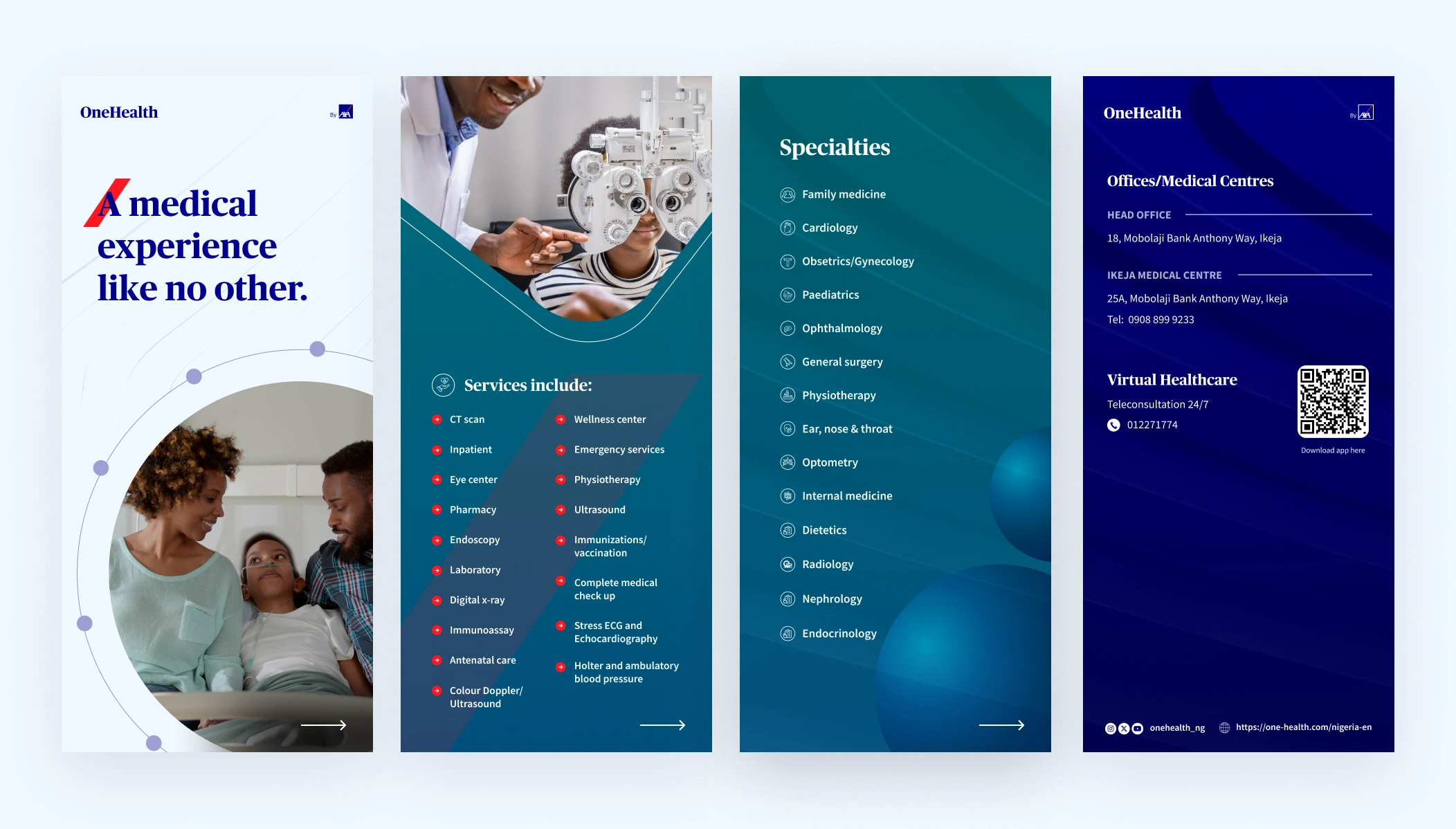 OneHealth

By AXA

A medical experience like no other.

Services include:

CT scan
Inpatient
Eye center
Pharmacy
Endoscopy
Laboratory
Digital x-ray
Immunoassay
Antenatal care
Colour Doppler/ Ultrasound

Wellness center
Emergency services
Physiotherapy
Ultrasound
Immunizations/ vaccination
Complete medical check up
Stress ECG and Echocardiography
Holter and ambulatory blood pressure

Specialties

Family medicine
Cardiology
Obsetrics/Gynecology
Paediatrics
Ophthalmology
General surgery
Physiotherapy
Ear, nose & throat
Optometry
Internal medicine
Dietetics
Radiology
Nephrology
Endocrinology

OneHealth

By AXA

Offices/Medical Centres

HEAD OFFICE
18, Mobolaji Bank Anthony Way, Ikeja

IKEJA MEDICAL CENTRE
25A, Mobolaji Bank Anthony Way, Ikeja
Tel: 0908 899 9233

Virtual Healthcare
Teleconsultation 24/7
012271774

Download app here

onehealth_ng https://one-health.com/nigeria-en